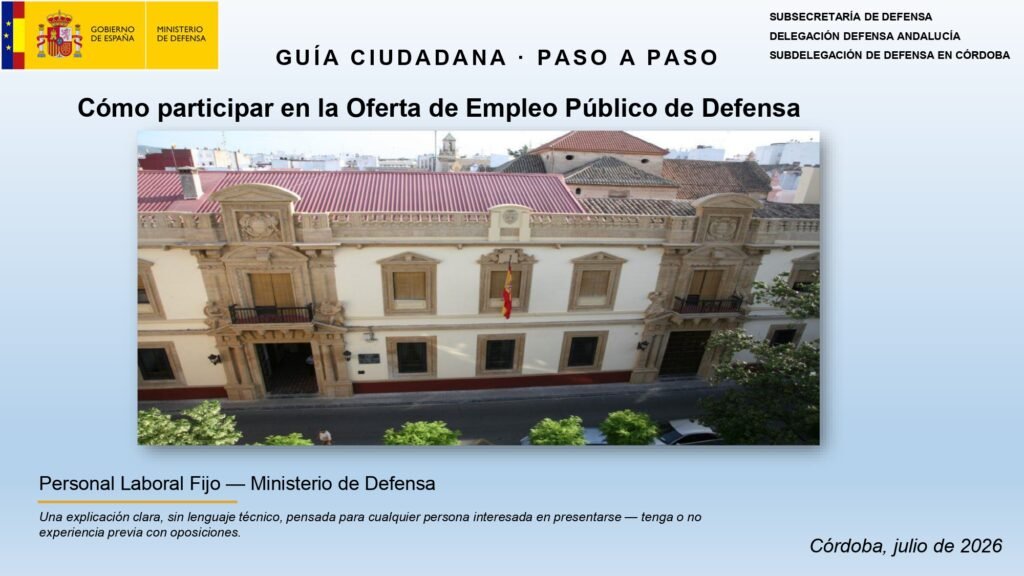 GOBIERNO DE ESPAÑA

MINISTERIO DE DEFENSA

GUÍA CIUDADANA · PASO A PASO

SUBSECRETARÍA DE DEFENSA
DELEGACIÓN DEFENSA ANDALUCÍA
SUBDELEGACIÓN DE DEFENSA EN CÓRDOBA

Cómo participar en la Oferta de Empleo Público de Defensa

Personal Laboral Fijo — Ministerio de Defensa

Una explicación clara, sin lenguaje técnico, pensada para cualquier persona interesada en presentarse — tenga o no experiencia previa con oposiciones.

Córdoba, julio de 2026